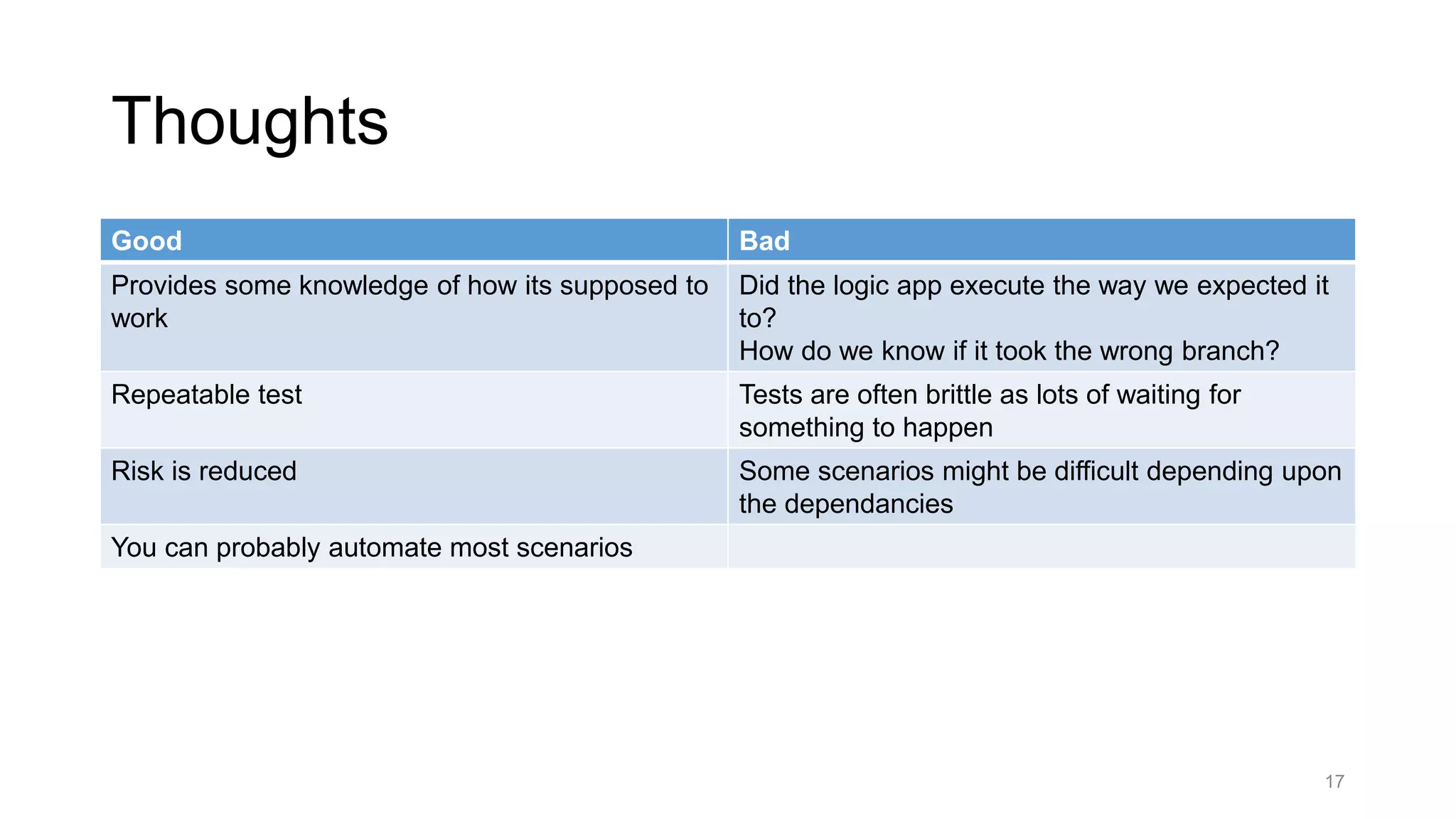 Thoughts

| Good | Bad |
|---|---|
| Provides some knowledge of how its supposed to work | Did the logic app execute the way we expected it to? How do we know if it took the wrong branch? |
| Repeatable test | Tests are often brittle as lots of waiting for something to happen |
| Risk is reduced | Some scenarios might be difficult depending upon the dependancies |
| You can probably automate most scenarios | |

17